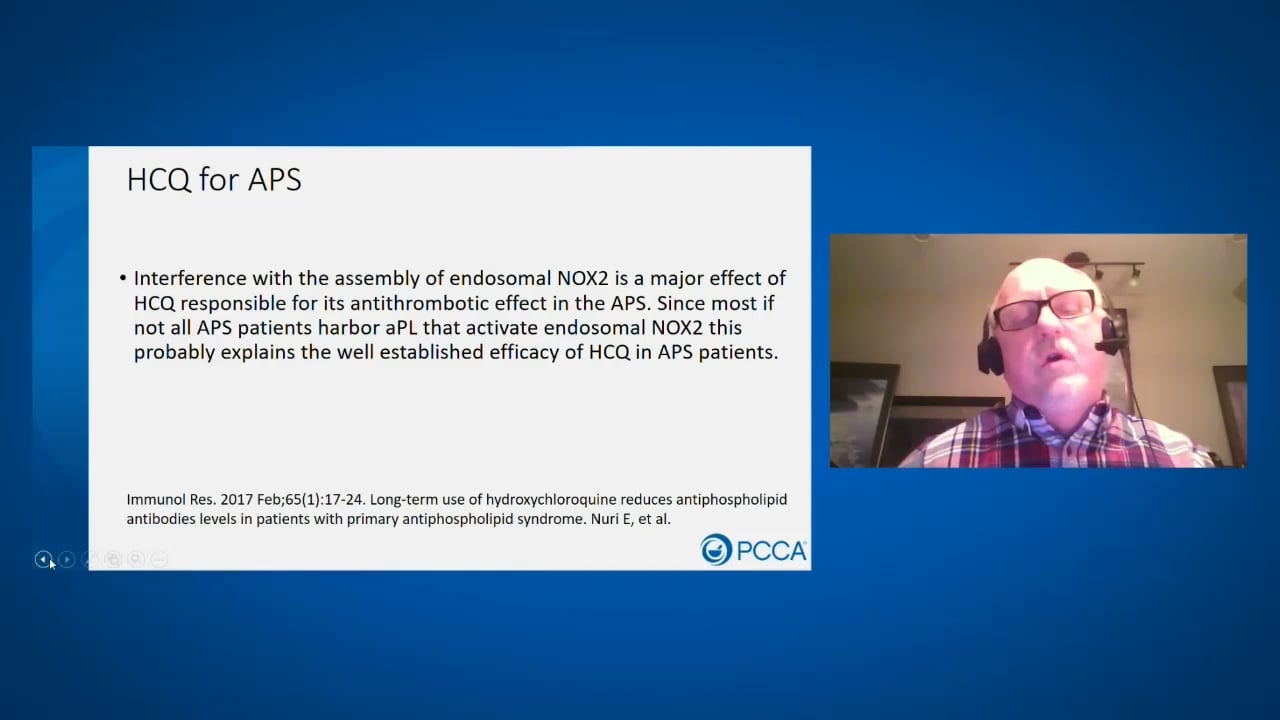 HCQ for APS

• Interference with the assembly of endosomal NOX2 is a major effect of HCQ responsible for its antithrombotic effect in the APS. Since most if not all APS patients harbor aPL that activate endosomal NOX2 this probably explains the well established efficacy of HCQ in APS patients.

Immunol Res. 2017 Feb;65(1):17-24. Long-term use of hydroxychloroquine reduces antiphospholipid antibodies levels in patients with primary antiphospholipid syndrome. Nuri E, et al.

PCCA